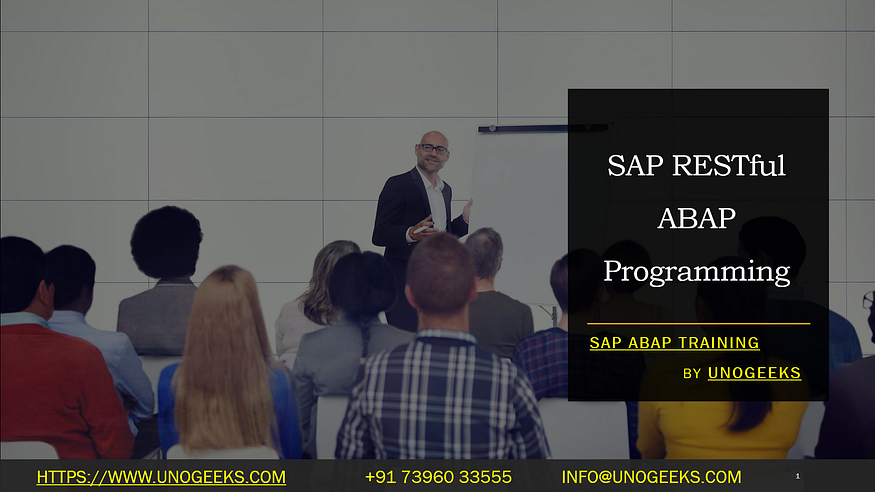 SAP RESTful ABAP Programming

SAP ABAP TRAINING

BY UNOGEEKS

HTTPS://WWW.UNOGEEKS.COM +91 73960 33555 INFO@UNOGEEKS.COM 1